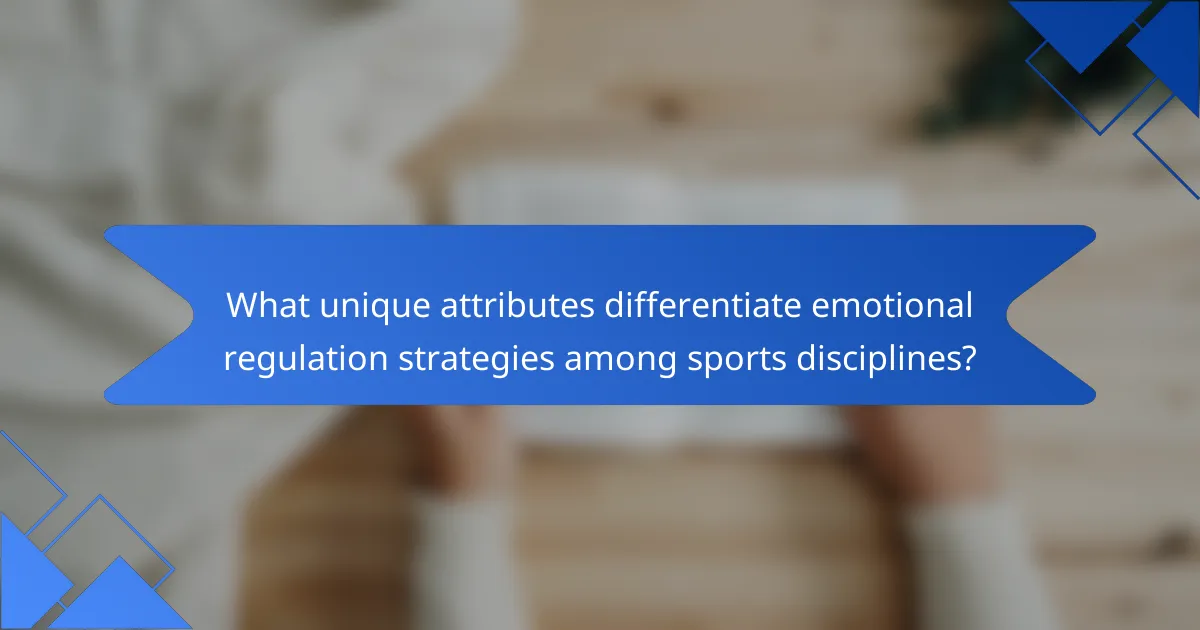 What unique attributes differentiate emotional regulation strategies among sports disciplines?